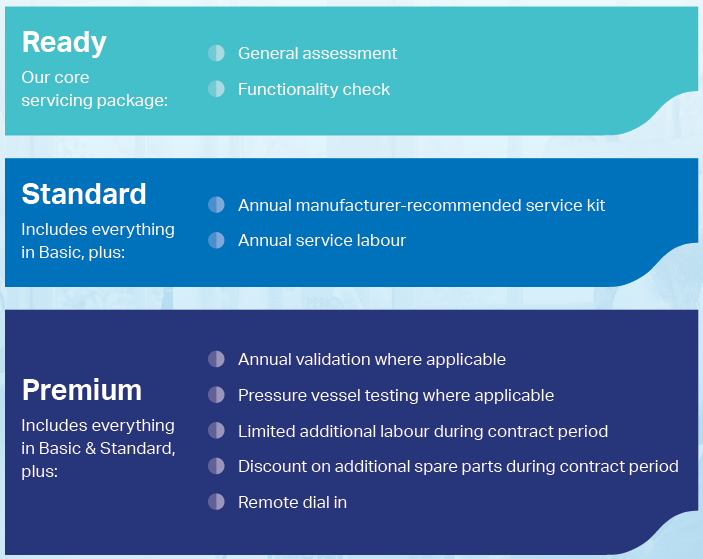 Ready
Our core servicing package:

General assessment
Functionality check

Standard
Includes everything in Basic, plus:

Annual manufacturer-recommended service kit
Annual service labour

Premium
Includes everything in Basic & Standard, plus:

Annual validation where applicable
Pressure vessel testing where applicable
Limited additional labour during contract period
Discount on additional spare parts during contract period
Remote dial in